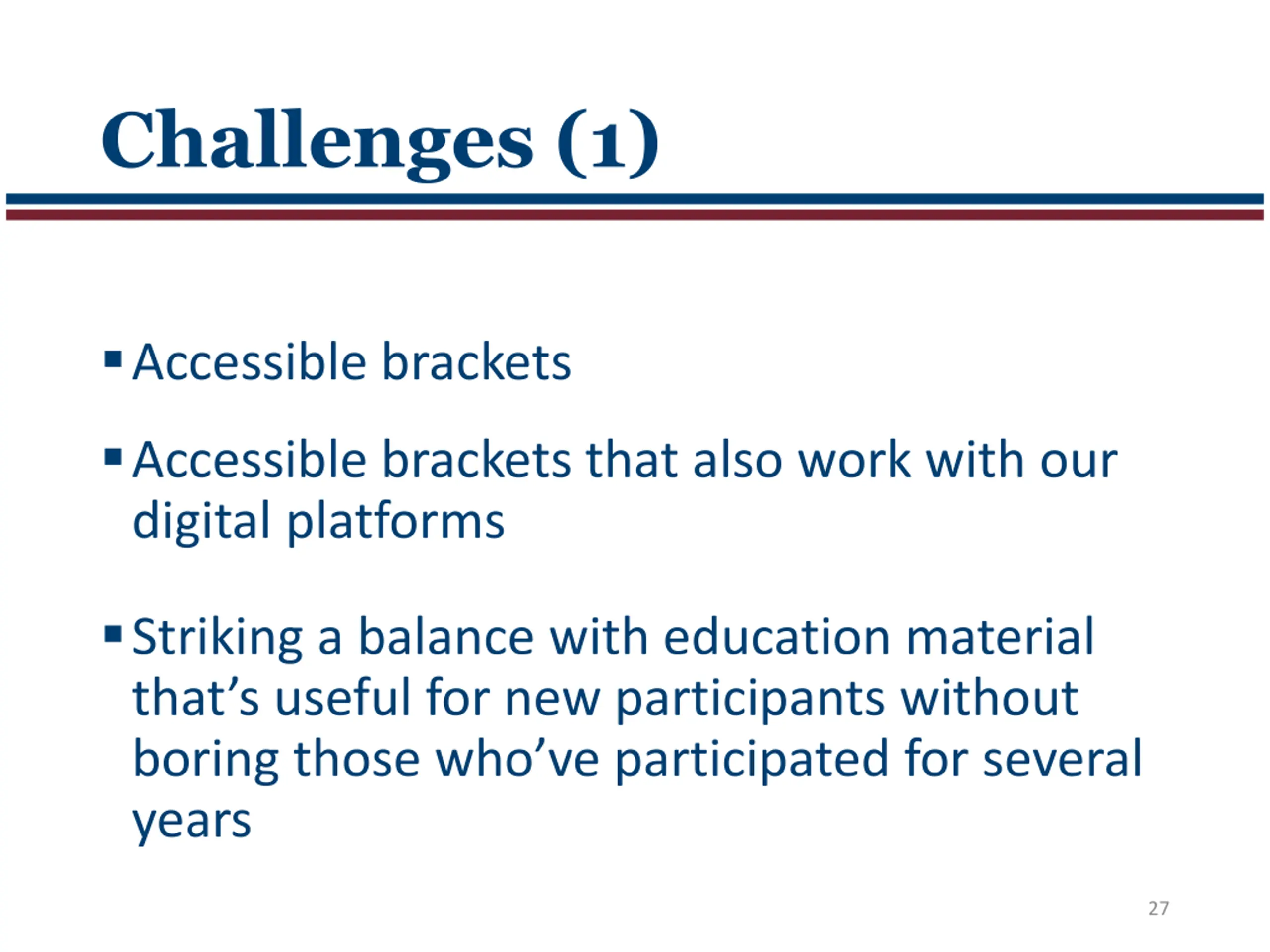 Challenges (1)

▪ Accessible brackets

▪ Accessible brackets that also work with our digital platforms

▪ Striking a balance with education material that’s useful for new participants without boring those who’ve participated for several years

27